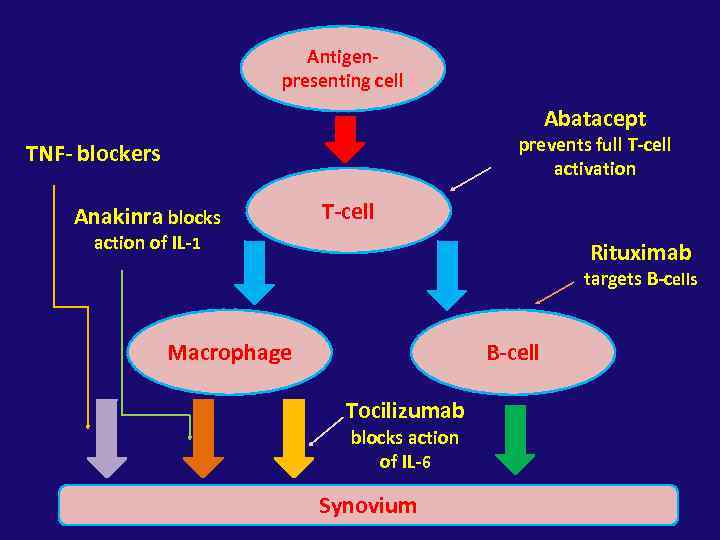 Antigen-presenting cell

Abatacept prevents full T-cell activation

TNF- blockers

T-cell

Anakinra blocks action of IL-1

Rituximab targets B-cells

Macrophage

B-cell

Tocilizumab blocks action of IL-6

Synovium